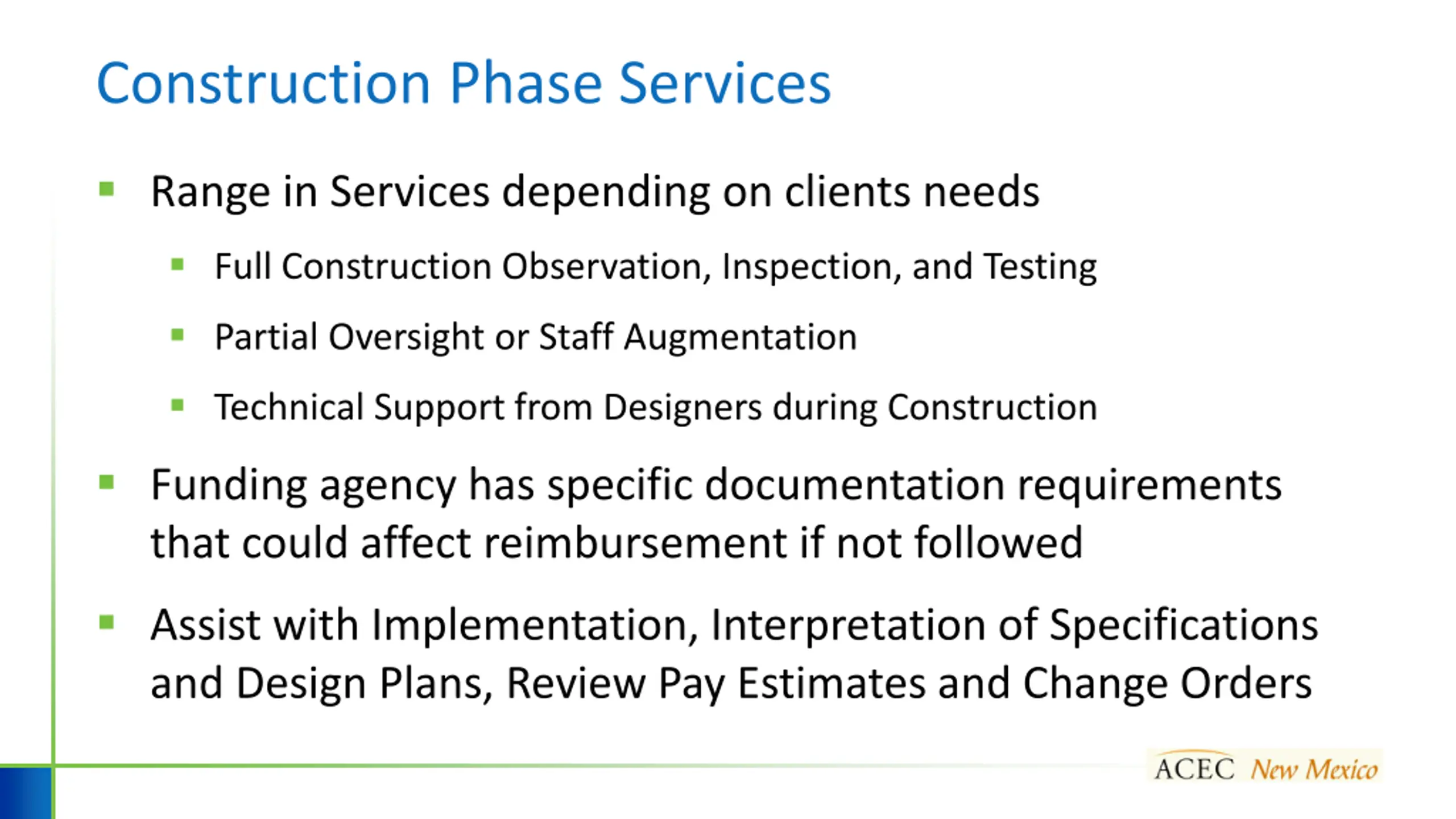 Construction Phase Services

- Range in Services depending on clients needs
  - Full Construction Observation, Inspection, and Testing
  - Partial Oversight or Staff Augmentation
  - Technical Support from Designers during Construction
- Funding agency has specific documentation requirements that could affect reimbursement if not followed
- Assist with Implementation, Interpretation of Specifications and Design Plans, Review Pay Estimates and Change Orders

ACEC New Mexico